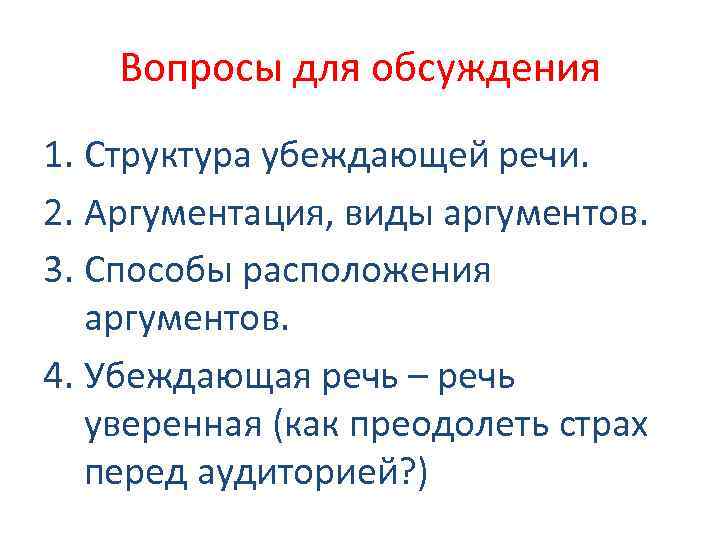 Вопросы для обсуждения

1. Структура убеждающей речи.
2. Аргументация, виды аргументов.
3. Способы расположения аргументов.
4. Убеждающая речь – речь уверенная (как преодолеть страх перед аудиторией?)